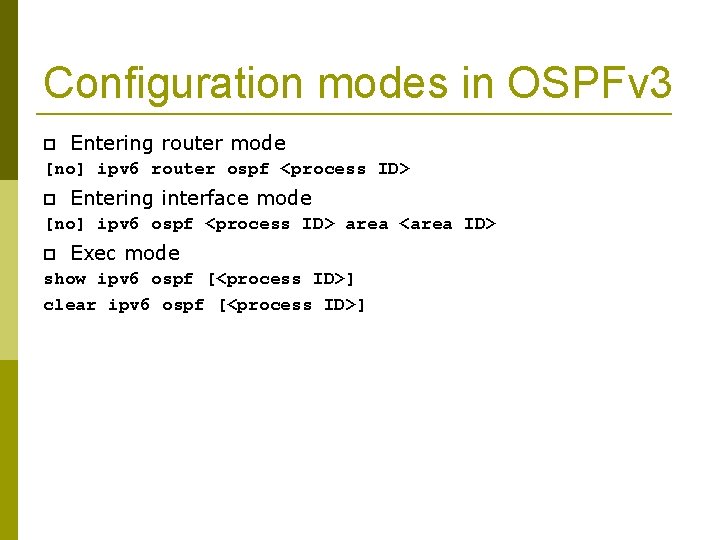 Configuration modes in OSPFv3

Entering router mode

[no] ipv6 router ospf <process ID>

Entering interface mode

[no] ipv6 ospf <process ID> area <area ID>

Exec mode

show ipv6 ospf [<process ID>]

clear ipv6 ospf [<process ID>]